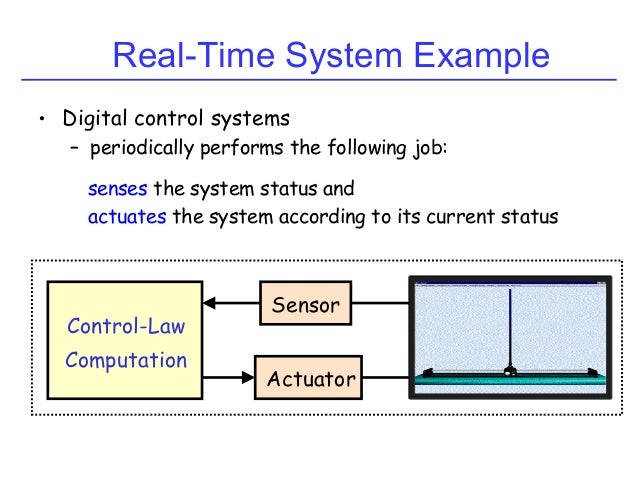 Real-Time System Example

• Digital control systems
– periodically performs the following job:

senses the system status and
actuates the system according to its current status

Control-Law Computation

Sensor

Actuator